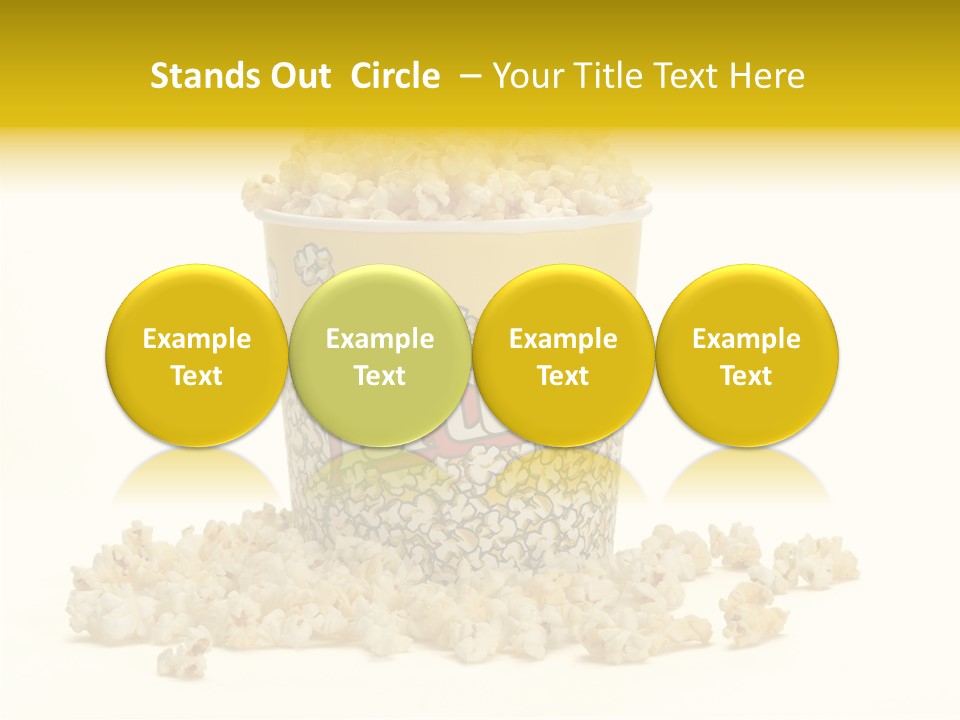 Stands Out Circle – Your Title Text Here

Example Text

Example Text

Example Text

Example Text